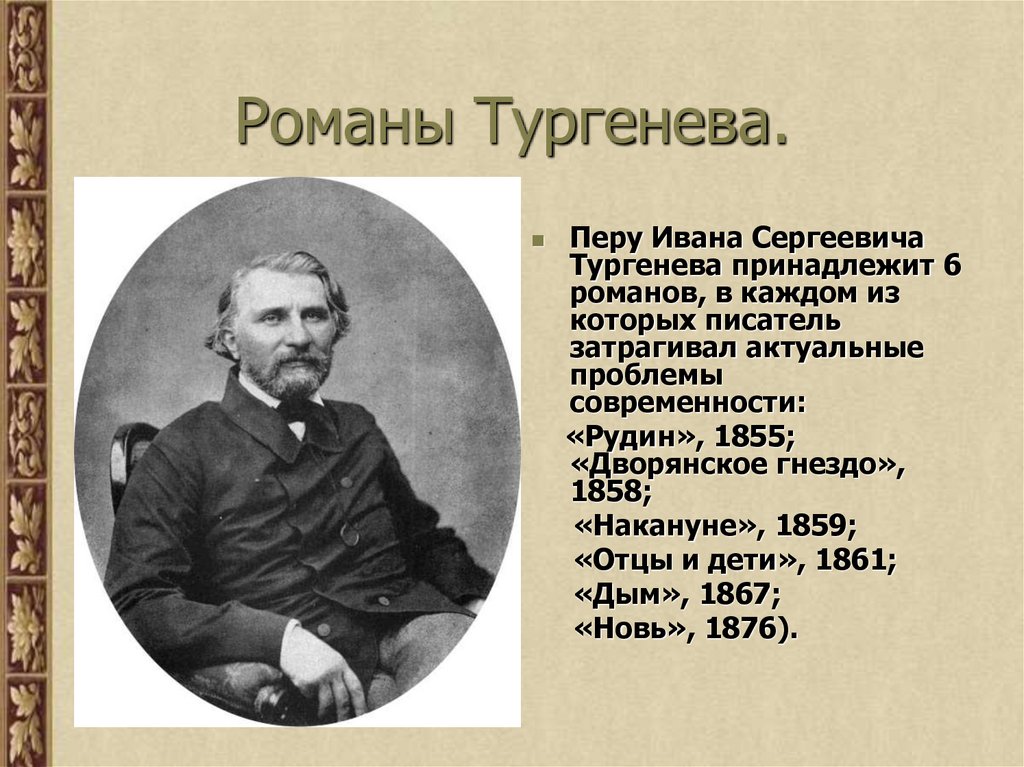 Романы Тургенева.

Перу Ивана Сергеевича Тургенева принадлежит 6 романов, в каждом из которых писатель затрагивал актуальные проблемы современности:

«Рудин», 1855;
«Дворянское гнездо», 1858;
«Накануне», 1859;
«Отцы и дети», 1861;
«Дым», 1867;
«Новь», 1876).